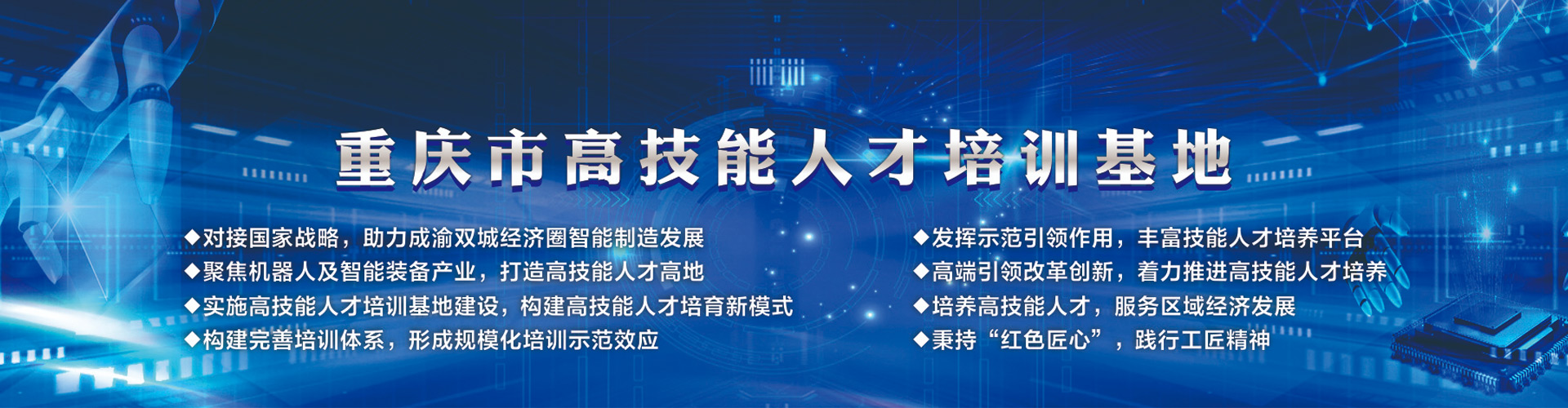 重庆市高技能人才培训基地

◆对接国家战略，助力成渝双城经济圈智能制造发展
◆聚焦机器人及智能装备产业，打造高技能人才高地
◆实施高技能人才培训基地建设，构建高技能人才培育新模式
◆构建完善培训体系，形成规模化培训示范效应

◆发挥示范引领作用，丰富技能人才培养平台
◆高端引领改革创新，着力推进高技能人才培养
◆培养高技能人才，服务区域经济发展
◆秉持“红色匠心”，践行工匠精神